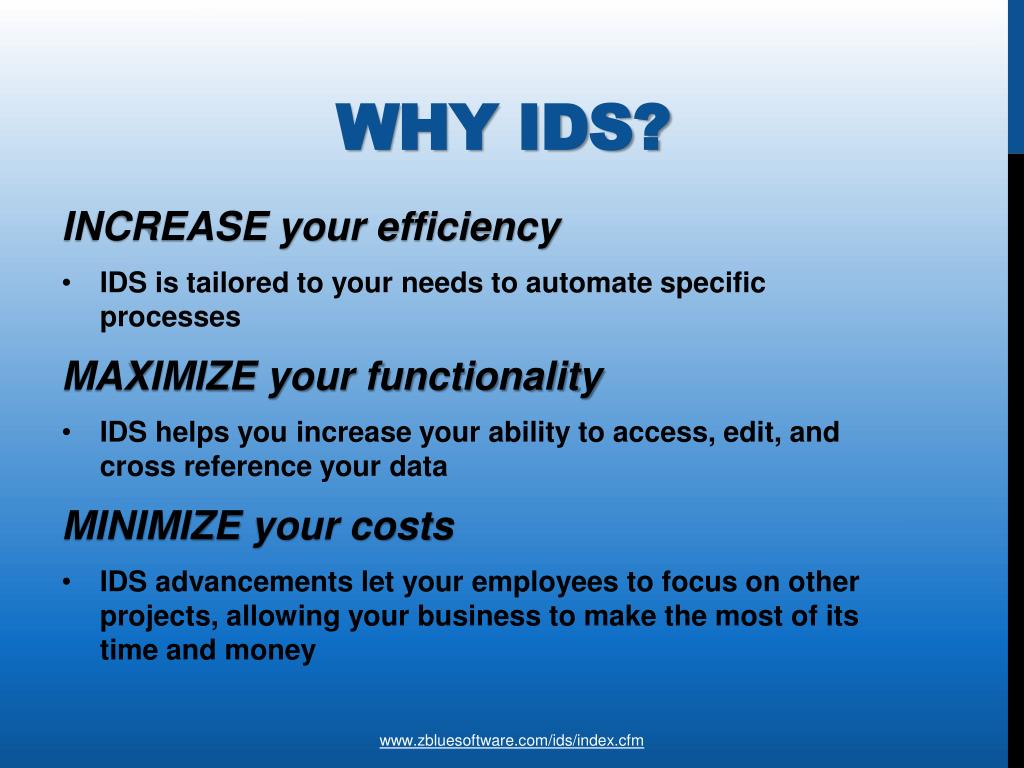 WHY IDS?

INCREASE your efficiency

• IDS is tailored to your needs to automate specific processes

MAXIMIZE your functionality

• IDS helps you increase your ability to access, edit, and cross reference your data

MINIMIZE your costs

• IDS advancements let your employees to focus on other projects, allowing your business to make the most of its time and money

www.zbluesoftware.com/ids/index.cfm